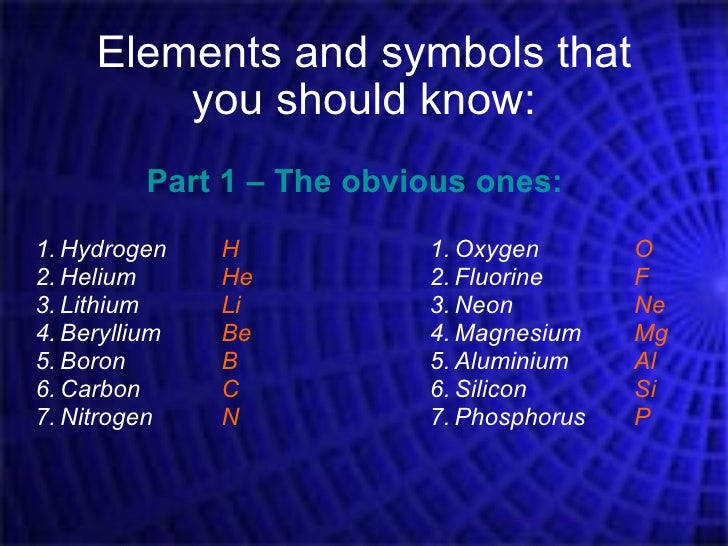 Elements and symbols that you should know:

Part 1 – The obvious ones:

1. Hydrogen H
2. Helium He
3. Lithium Li
4. Beryllium Be
5. Boron B
6. Carbon C
7. Nitrogen N

1. Oxygen O
2. Fluorine F
3. Neon Ne
4. Magnesium Mg
5. Aluminium Al
6. Silicon Si
7. Phosphorus P